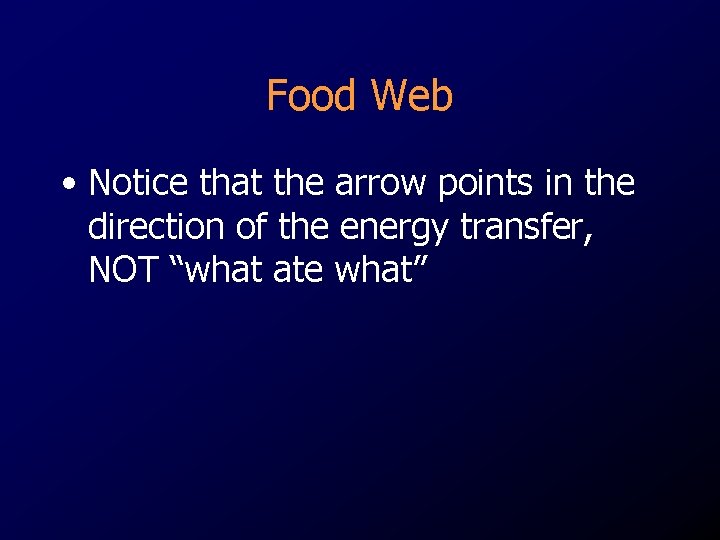 Food Web

• Notice that the arrow points in the direction of the energy transfer, NOT “what ate what”